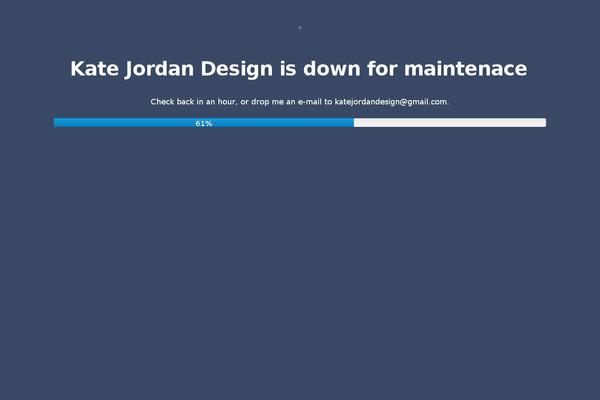 Kate Jordan Design is down for maintenace

Check back in an hour, or drop me an e-mail to katejordandesign@gmail.com.

61%